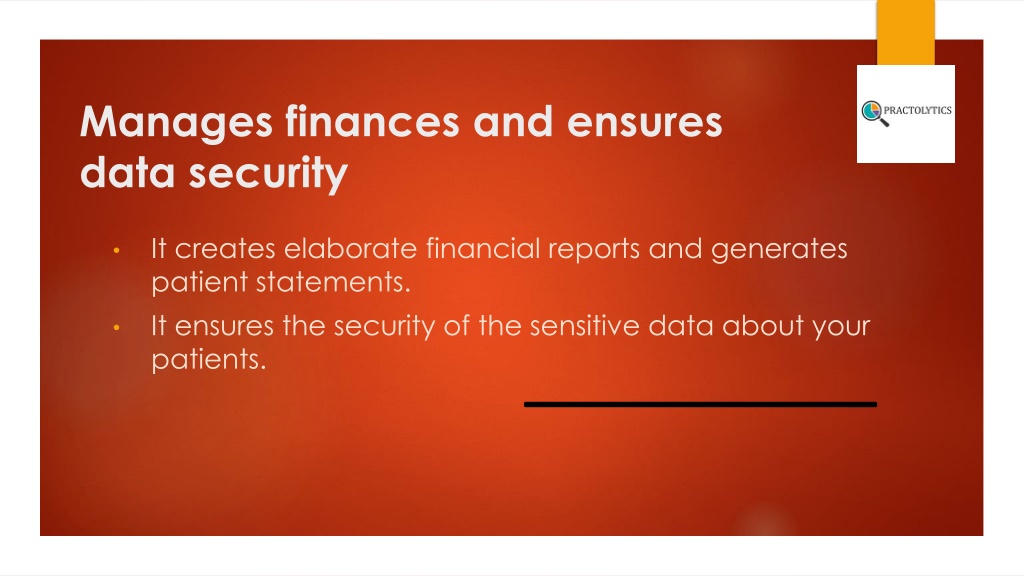 Manages finances and ensures data security

PRACTOLYTICS

• It creates elaborate financial reports and generates patient statements.
• It ensures the security of the sensitive data about your patients.